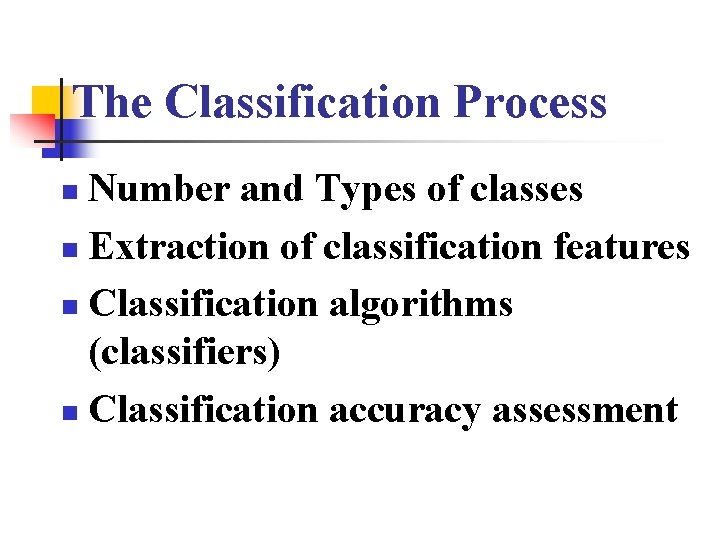 The Classification Process

- Number and Types of classes
- Extraction of classification features
- Classification algorithms (classifiers)
- Classification accuracy assessment